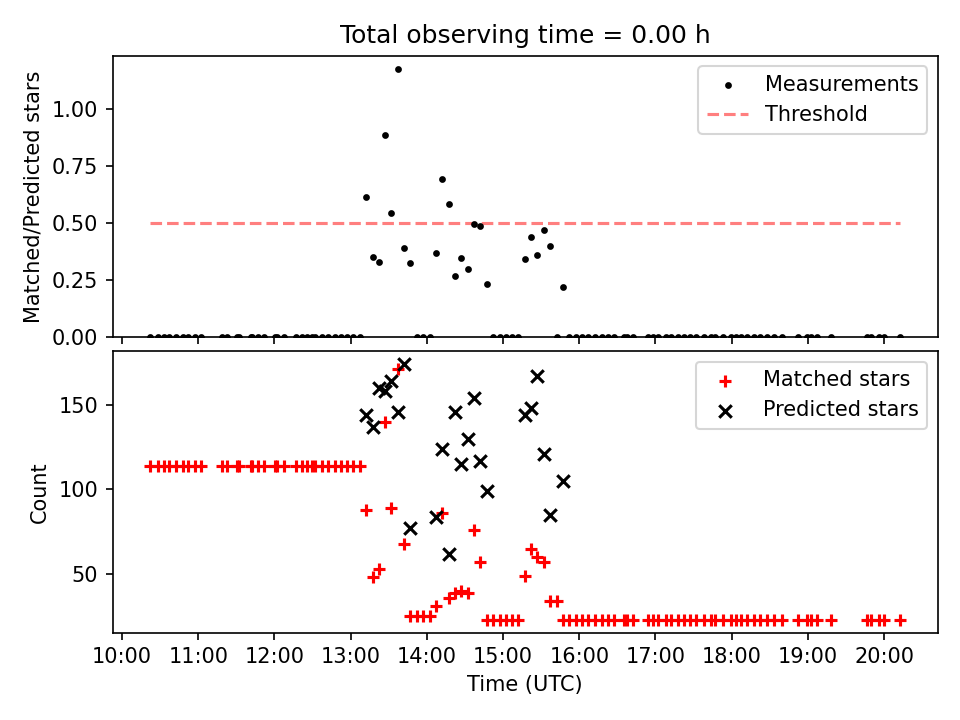 Total observing time = 0.00 h

Matched/Predicted stars

1.00
0.75
0.50
0.25
0.00

Measurements
Threshold

Count

150
100
50

Matched stars
Predicted stars

10:00 11:00 12:00 13:00 14:00 15:00 16:00 17:00 18:00 19:00 20:00
Time (UTC)